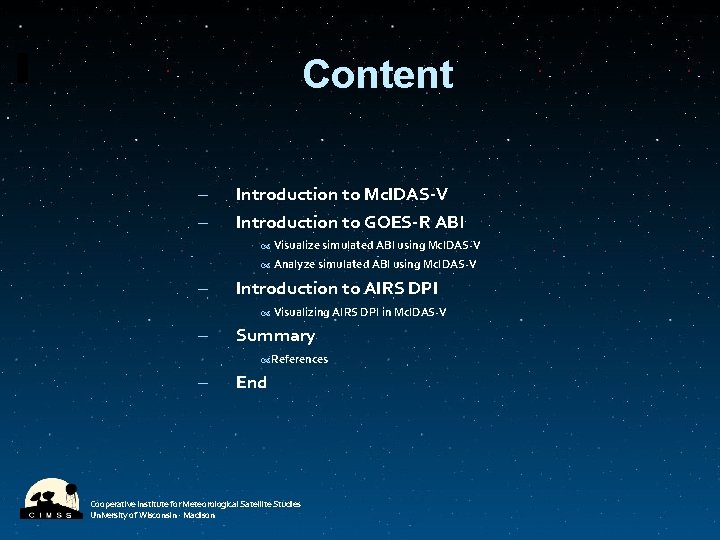 Content

– Introduction to McIDAS-V
– Introduction to GOES-R ABI
 ∝ Visualize simulated ABI using McIDAS-V
 ∝ Analyze simulated ABI using McIDAS-V
– Introduction to AIRS DPI
 ∝ Visualizing AIRS DPI in McIDAS-V
– Summary
 ∝References
– End

CIMSS
Cooperative Institute for Meteorological Satellite Studies
University of Wisconsin - Madison